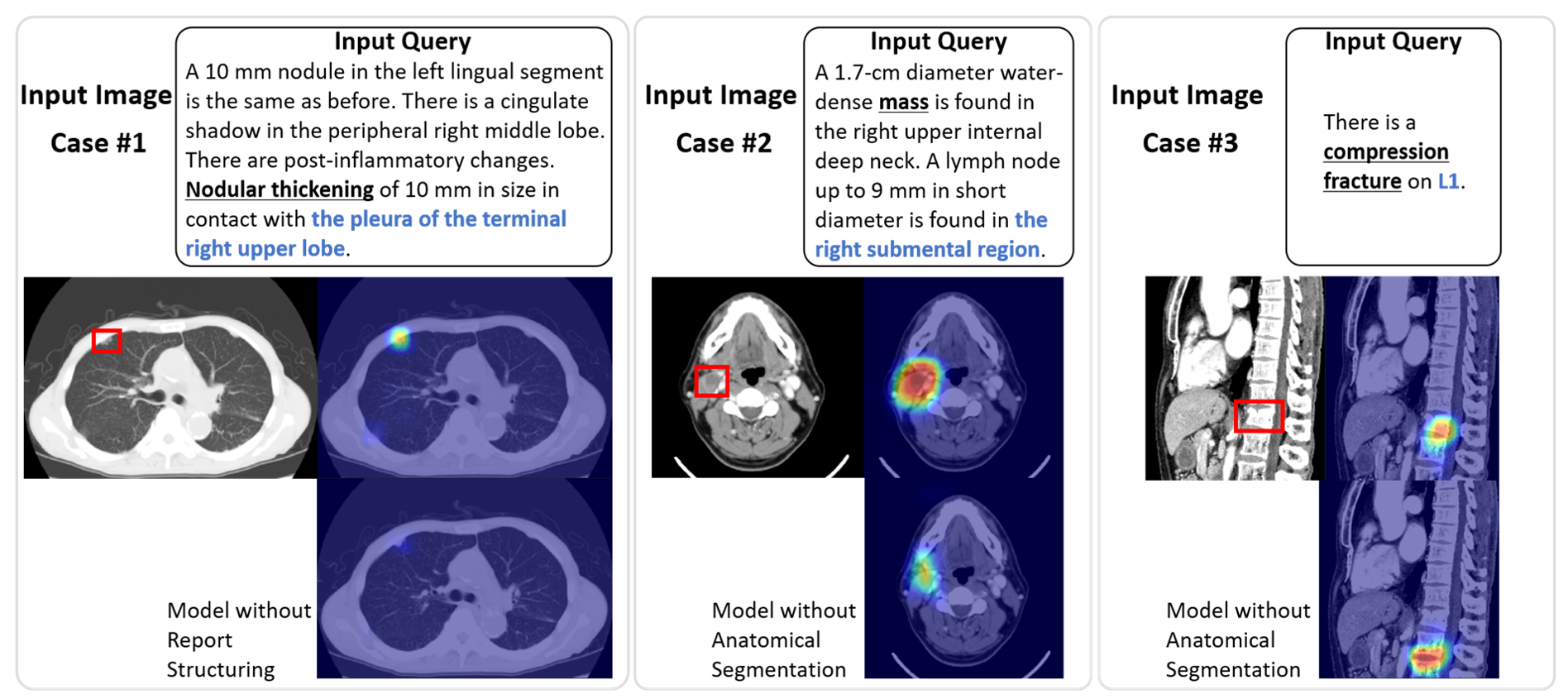 Input Image

Case #1

Input Query

A 10 mm nodule in the left lingual segment is the same as before. There is a cingulate shadow in the peripheral right middle lobe. There are post-inflammatory changes. Nodular thickening of 10 mm in size in contact with the pleura of the terminal right upper lobe.

Model without Report Structuring

Input Image

Case #2

Input Query

A 1.7-cm diameter water-dense mass is found in the right upper internal deep neck. A lymph node up to 9 mm in short diameter is found in the right submental region.

Model without Anatomical Segmentation

Input Image

Case #3

Input Query

There is a compression fracture on L1.

Model without Anatomical Segmentation